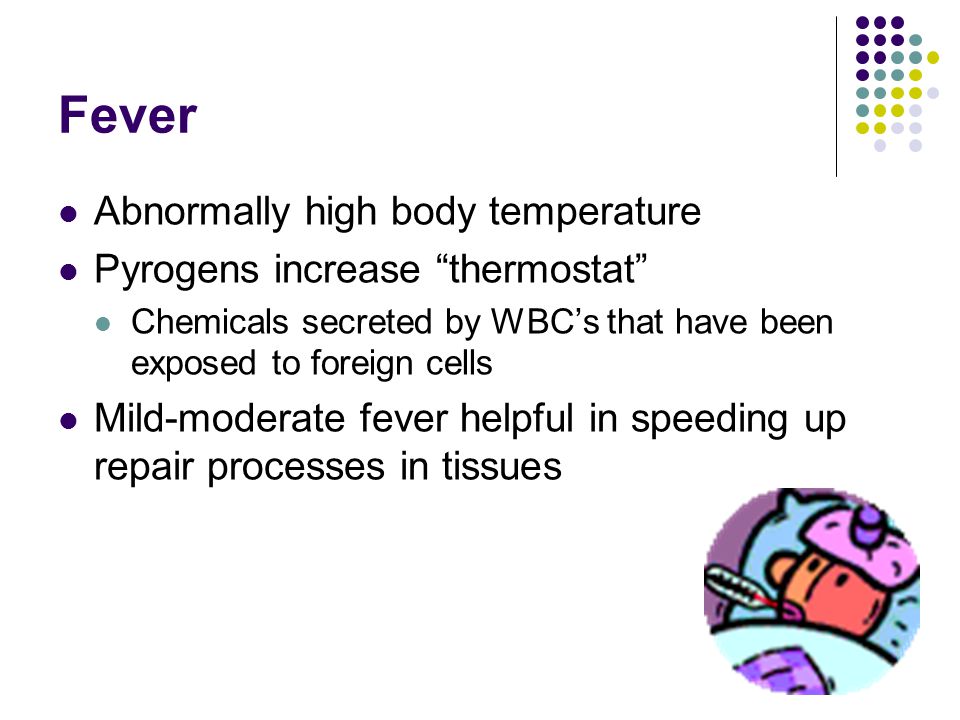 Fever

- Abnormally high body temperature
- Pyrogens increase “thermostat”
  - Chemicals secreted by WBC’s that have been exposed to foreign cells
- Mild-moderate fever helpful in speeding up repair processes in tissues